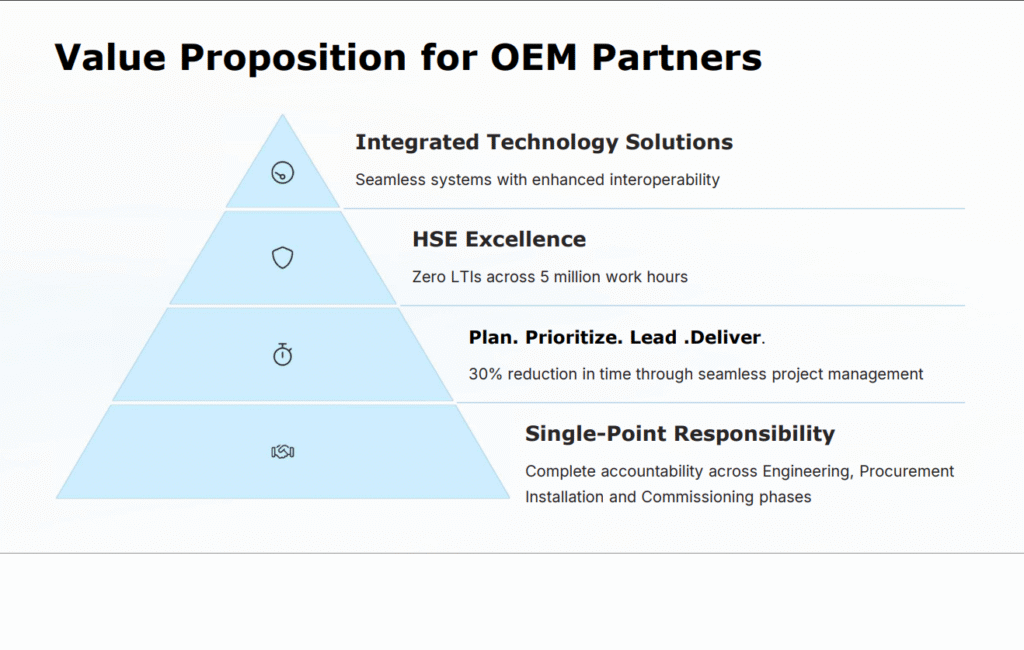 Value Proposition for OEM Partners

Integrated Technology Solutions

Seamless systems with enhanced interoperability

HSE Excellence

Zero LTIs across 5 million work hours

Plan. Prioritize. Lead .Deliver.

30% reduction in time through seamless project management

Single-Point Responsibility

Complete accountability across Engineering, Procurement Installation and Commissioning phases